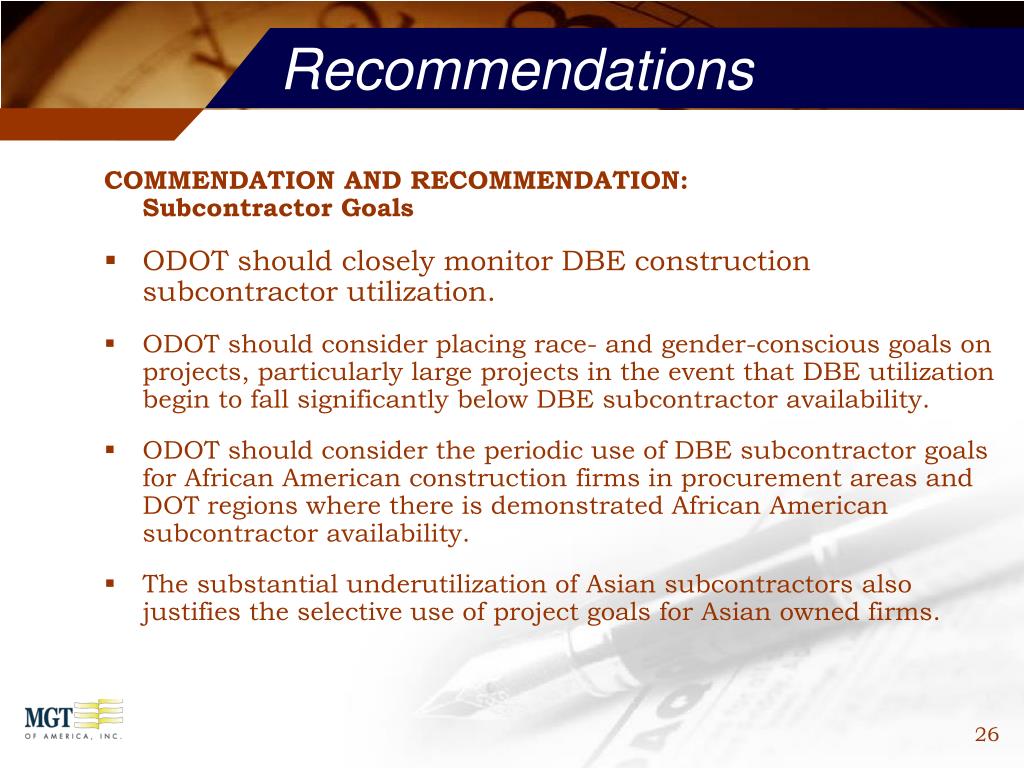 Recommendations

COMMENDATION AND RECOMMENDATION:
Subcontractor Goals

▪ ODOT should closely monitor DBE construction subcontractor utilization.

▪ ODOT should consider placing race- and gender-conscious goals on projects, particularly large projects in the event that DBE utilization begin to fall significantly below DBE subcontractor availability.

▪ ODOT should consider the periodic use of DBE subcontractor goals for African American construction firms in procurement areas and DOT regions where there is demonstrated African American subcontractor availability.

▪ The substantial underutilization of Asian subcontractors also justifies the selective use of project goals for Asian owned firms.

MGT
OF AMERICA, INC.

26